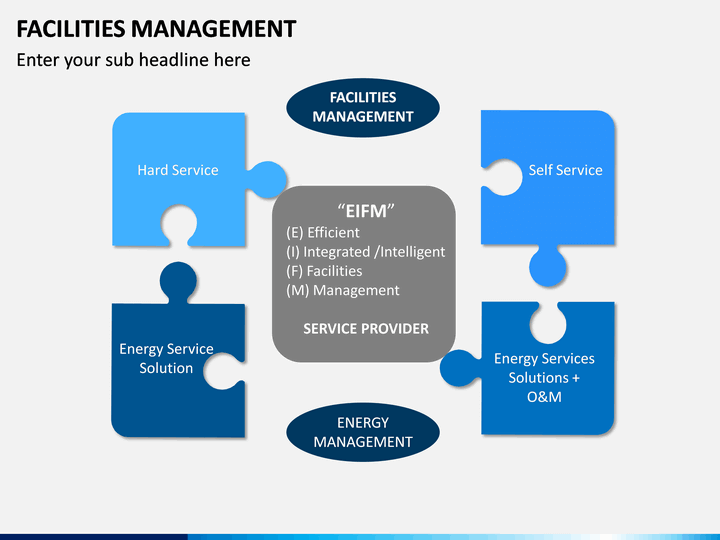 FACILITIES MANAGEMENT

Enter your sub headline here

FACILITIES MANAGEMENT

Hard Service

Self Service

“EIFM”
(E) Efficient
(I) Integrated /Intelligent
(F) Facilities
(M) Management

SERVICE PROVIDER

Energy Service Solution

Energy Services Solutions + O&M

ENERGY MANAGEMENT